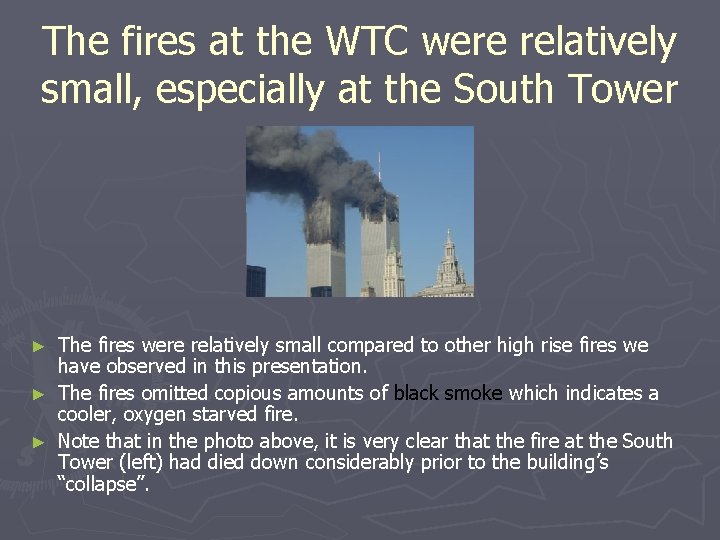 The fires at the WTC were relatively small, especially at the South Tower

► The fires were relatively small compared to other high rise fires we have observed in this presentation.
► The fires omitted copious amounts of black smoke which indicates a cooler, oxygen starved fire.
► Note that in the photo above, it is very clear that the fire at the South Tower (left) had died down considerably prior to the building's "collapse".